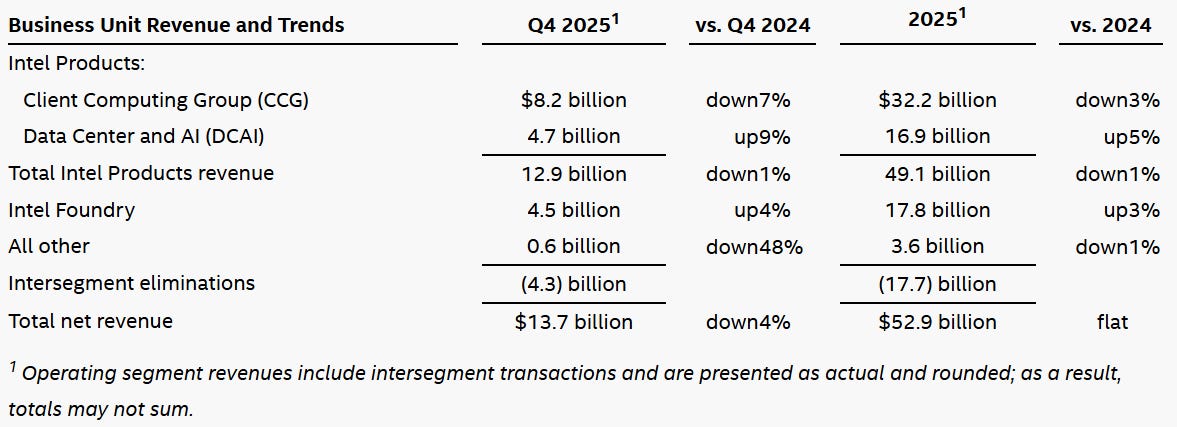 | Business Unit Revenue and Trends | Q4 2025$^1$ | vs. Q4 2024 | 2025$^1$ | vs. 2024 |
|---|---|---|---|---|
| Intel Products: | | | | |
| Client Computing Group (CCG) | \$8.2 billion | down7% | \$32.2 billion | down3% |
| Data Center and AI (DCAI) | 4.7 billion | up9% | 16.9 billion | up5% |
| Total Intel Products revenue | 12.9 billion | down1% | 49.1 billion | down1% |
| Intel Foundry | 4.5 billion | up4% | 17.8 billion | up3% |
| All other | 0.6 billion | down48% | 3.6 billion | down1% |
| Intersegment eliminations | (4.3) billion | | (17.7) billion | |
| Total net revenue | \$13.7 billion | down4% | \$52.9 billion | flat |

$^1$ Operating segment revenues include intersegment transactions and are presented as actual and rounded; as a result, totals may not sum.